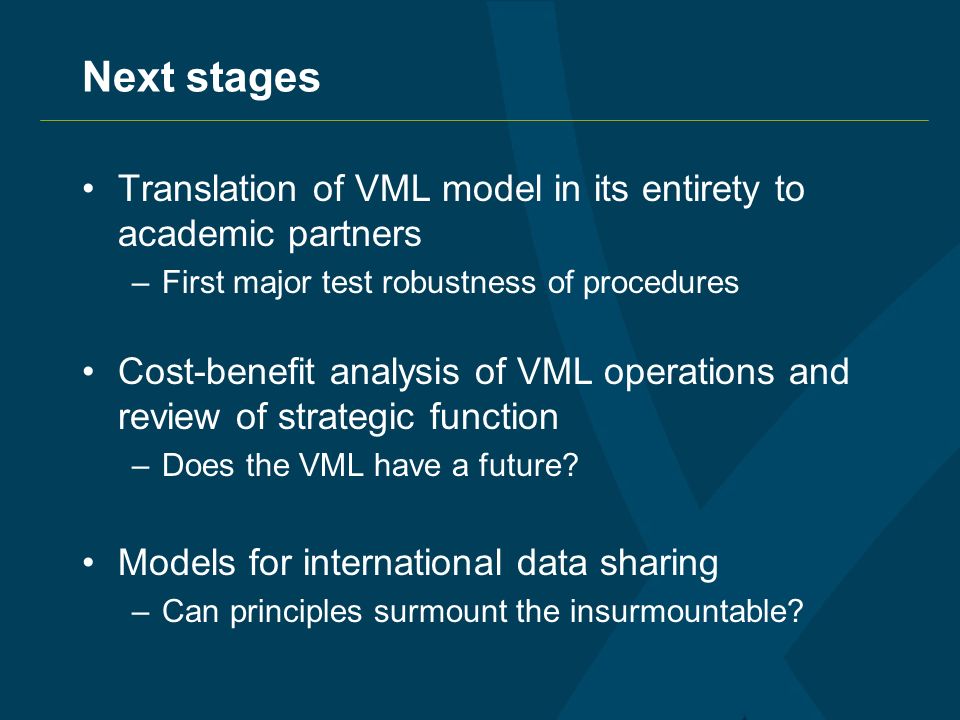 Next stages

• Translation of VML model in its entirety to academic partners
– First major test robustness of procedures

• Cost-benefit analysis of VML operations and review of strategic function
– Does the VML have a future?

• Models for international data sharing
– Can principles surmount the insurmountable?